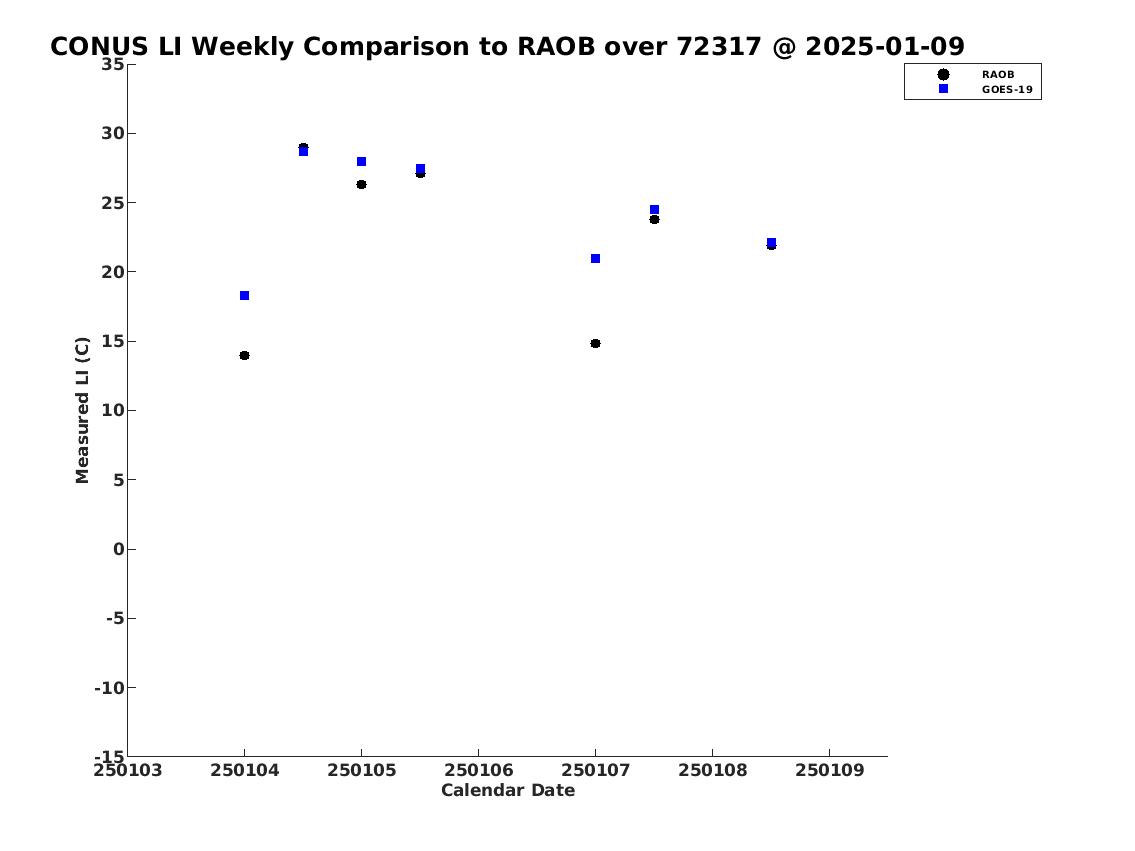 CONUS LI Weekly Comparison to RAOB over 72317 @ 2025-01-09

RAOB
GOES-19

Measured LI (C)

35
30
25
20
15
10
5
0
-5
-10
-15

250103 250104 250105 250106 250107 250108 250109

Calendar Date